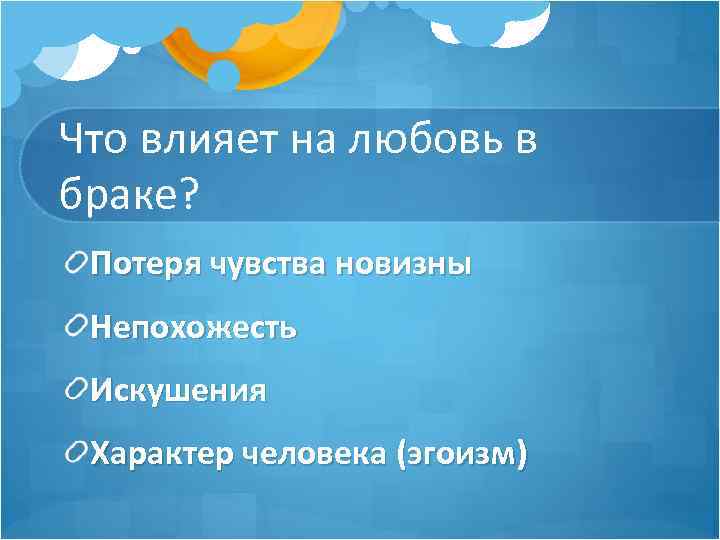 Что влияет на любовь в браке?

Потеря чувства новизны

Непохожесть

Искушения

Характер человека (эгоизм)